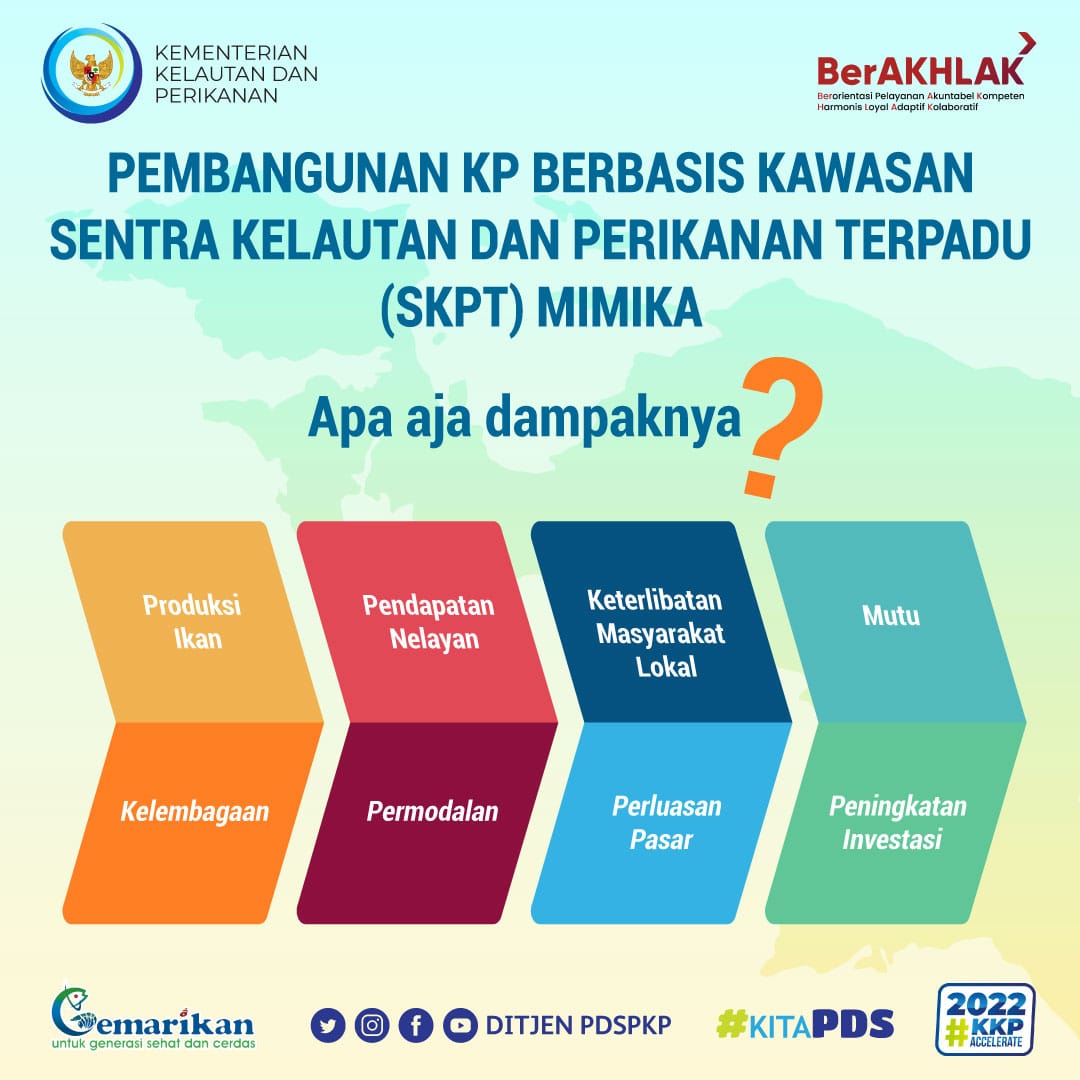 KEMENTERIAN KELAUTAN DAN PERIKANAN

BerAKHLAK
Berorientasi Pelayanan Akuntabel Kompeten Harmonis Loyal Adaptif Kolaboratif

PEMBANGUNAN KP BERBASIS KAWASAN SENTRA KELAUTAN DAN PERIKANAN TERPADU (SKPT) MIMIKA

Apa aja dampaknya ?

Produksi Ikan

Pendapatan Nelayan

Keterlibatan Masyarakat Lokal

Mutu

Kelembagaan

Permodalan

Perluasan Pasar

Peningkatan Investasi

Gemarikan
untuk generasi sehat dan cerdas

DITJEN PDSPKP

#KITAPDS

2022 #KKP ACCELERATE